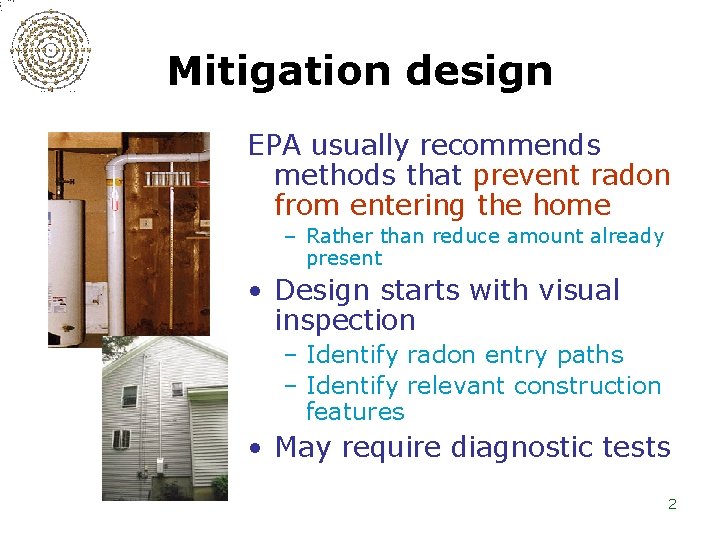 Mitigation design

EPA usually recommends methods that prevent radon from entering the home

– Rather than reduce amount already present

• Design starts with visual inspection

– Identify radon entry paths

– Identify relevant construction features

• May require diagnostic tests

2